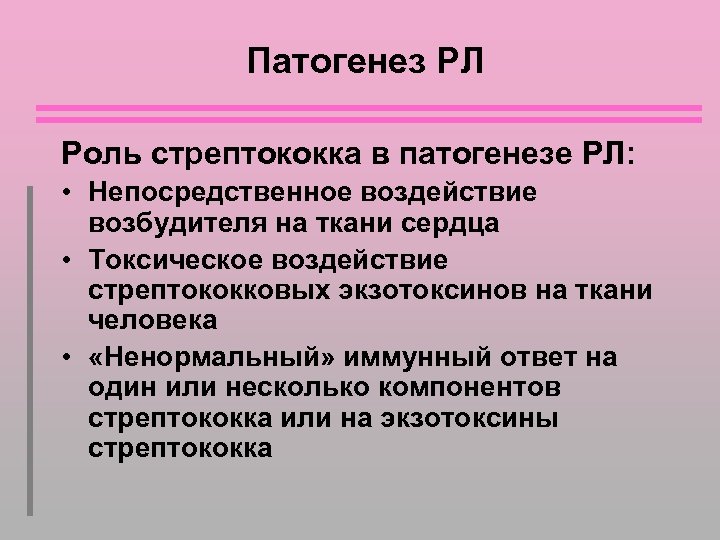 Патогенез РЛ

Роль стрептококка в патогенезе РЛ:

• Непосредственное воздействие возбудителя на ткани сердца
• Токсическое воздействие стрептококковых экзотоксинов на ткани человека
• «Ненормальный» иммунный ответ на один или несколько компонентов стрептококка или на экзотоксины стрептококка